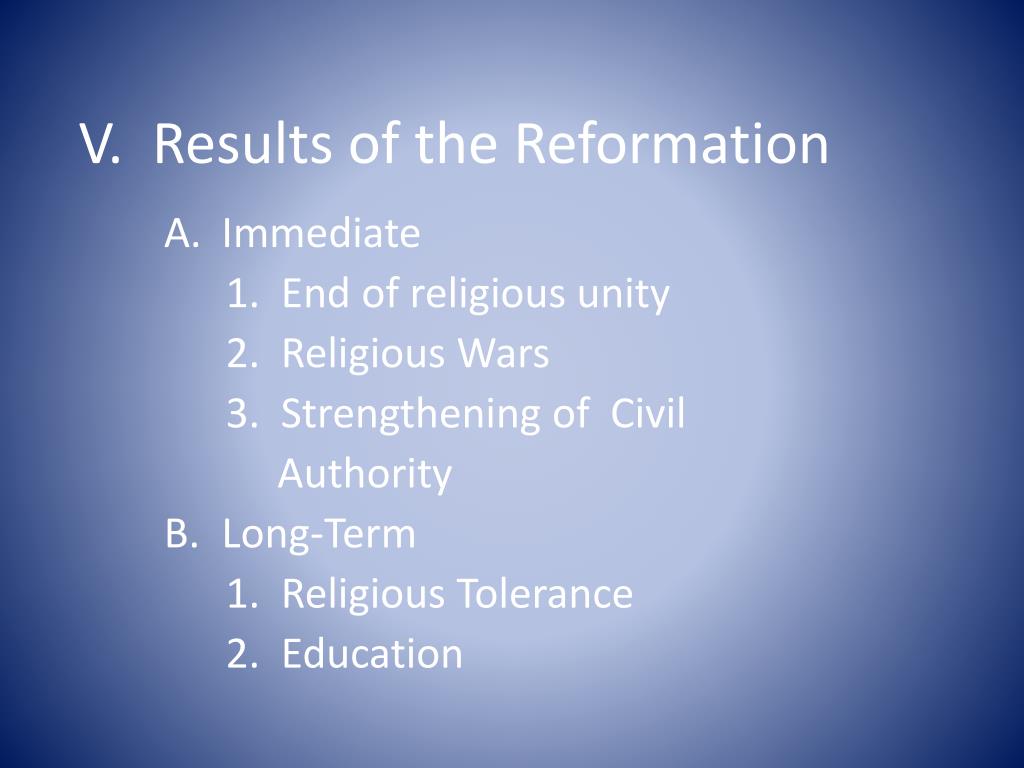 V. Results of the Reformation

A. Immediate

1. End of religious unity

2. Religious Wars

3. Strengthening of Civil Authority

B. Long-Term

1. Religious Tolerance

2. Education